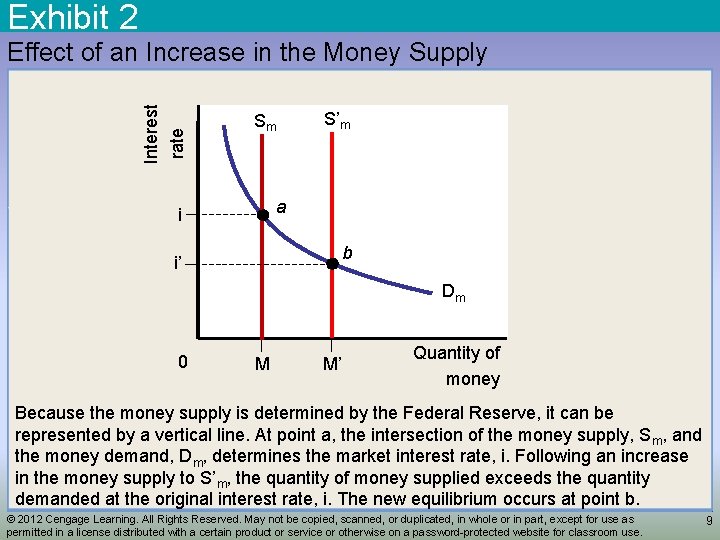 Exhibit 2

Effect of an Increase in the Money Supply

Interest rate

$S_m$

$S'_m$

i

i'

a

b

$D_m$

0

M

M'

Quantity of money

Because the money supply is determined by the Federal Reserve, it can be represented by a vertical line. At point a, the intersection of the money supply, $S_m$, and the money demand, $D_m$, determines the market interest rate, i. Following an increase in the money supply to $S'_m$, the quantity of money supplied exceeds the quantity demanded at the original interest rate, i. The new equilibrium occurs at point b.

© 2012 Cengage Learning. All Rights Reserved. May not be copied, scanned, or duplicated, in whole or in part, except for use as permitted in a license distributed with a certain product or service or otherwise on a password-protected website for classroom use.

9